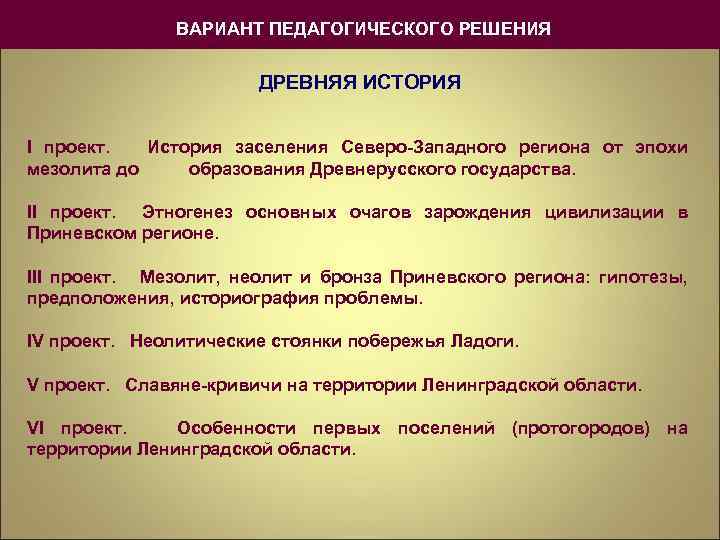 ВАРИАНТ ПЕДАГОГИЧЕСКОГО РЕШЕНИЯ

ДРЕВНЯЯ ИСТОРИЯ

I проект. История заселения Северо-Западного региона от эпохи мезолита до образования Древнерусского государства.

II проект. Этногенез основных очагов зарождения цивилизации в Приневском регионе.

III проект. Мезолит, неолит и бронза Приневского региона: гипотезы, предположения, историография проблемы.

IV проект. Неолитические стоянки побережья Ладоги.

V проект. Славяне-кривичи на территории Ленинградской области.

VI проект. Особенности первых поселений (протогородов) на территории Ленинградской области.